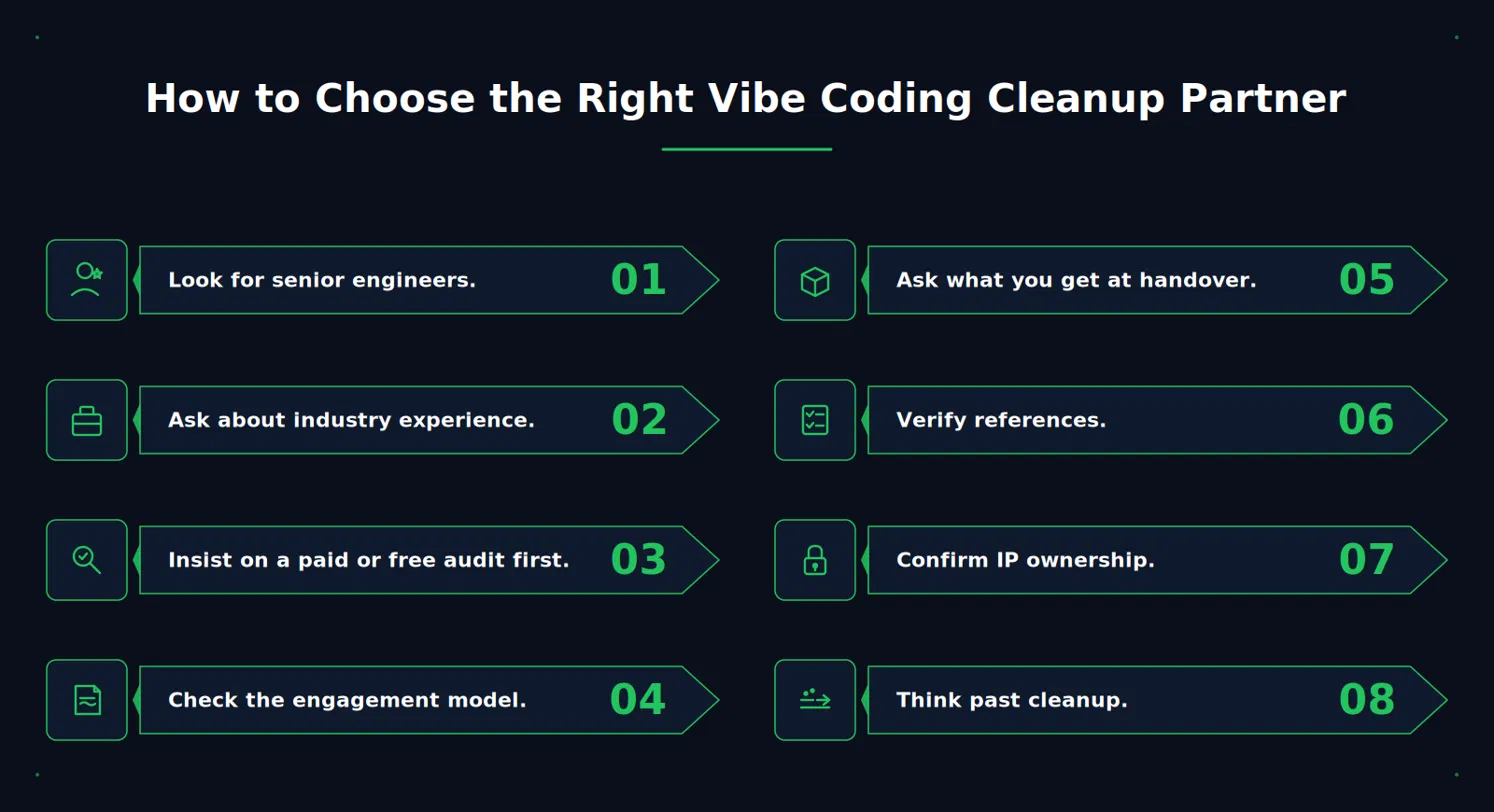 How to Choose the Right Vibe Coding Cleanup Partner

Look for senior engineers. 01

Ask about industry experience. 02

Insist on a paid or free audit first. 03

Check the engagement model. 04

Ask what you get at handover. 05

Verify references. 06

Confirm IP ownership. 07

Think past cleanup. 08